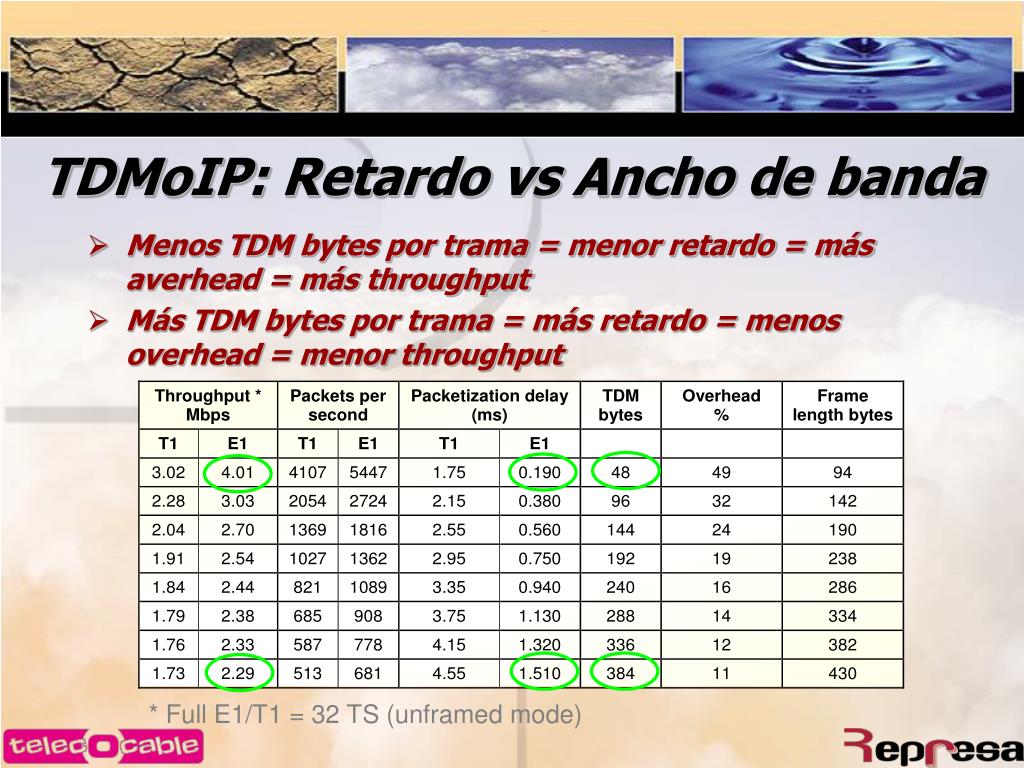 TDMoIP: Retardo vs Ancho de banda

➢ Menos TDM bytes por trama = menor retardo = más averhead = más throughput

➢ Más TDM bytes por trama = más retardo = menos overhead = menor throughput

| Throughput * Mbps | | Packets per second | | Packetization delay (ms) | | TDM bytes | Overhead % | Frame length bytes |
|---|---|---|---|---|---|---|---|---|
| T1 | E1 | T1 | E1 | T1 | E1 | | | |
| 3.02 | 4.01 | 4107 | 5447 | 1.75 | 0.190 | 48 | 49 | 94 |
| 2.28 | 3.03 | 2054 | 2724 | 2.15 | 0.380 | 96 | 32 | 142 |
| 2.04 | 2.70 | 1369 | 1816 | 2.55 | 0.560 | 144 | 24 | 190 |
| 1.91 | 2.54 | 1027 | 1362 | 2.95 | 0.750 | 192 | 19 | 238 |
| 1.84 | 2.44 | 821 | 1089 | 3.35 | 0.940 | 240 | 16 | 286 |
| 1.79 | 2.38 | 685 | 908 | 3.75 | 1.130 | 288 | 14 | 334 |
| 1.76 | 2.33 | 587 | 778 | 4.15 | 1.320 | 336 | 12 | 382 |
| 1.73 | 2.29 | 513 | 681 | 4.55 | 1.510 | 384 | 11 | 430 |

* Full E1/T1 = 32 TS (unframed mode)

telecocable

Represa